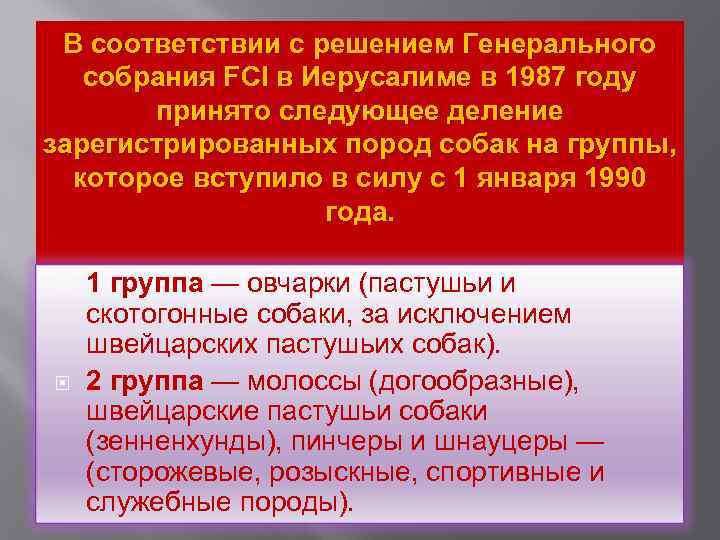 В соответствии с решением Генерального собрания FCI в Иерусалиме в 1987 году принято следующее деление зарегистрированных пород собак на группы, которое вступило в силу с 1 января 1990 года.

1 группа — овчарки (пастушьи и скотогонные собаки, за исключением швейцарских пастушьих собак).

2 группа — молоссы (догообразные), швейцарские пастушьи собаки (зенненхунды), пинчеры и шнауцеры — (сторожевые, розыскные, спортивные и служебные породы).